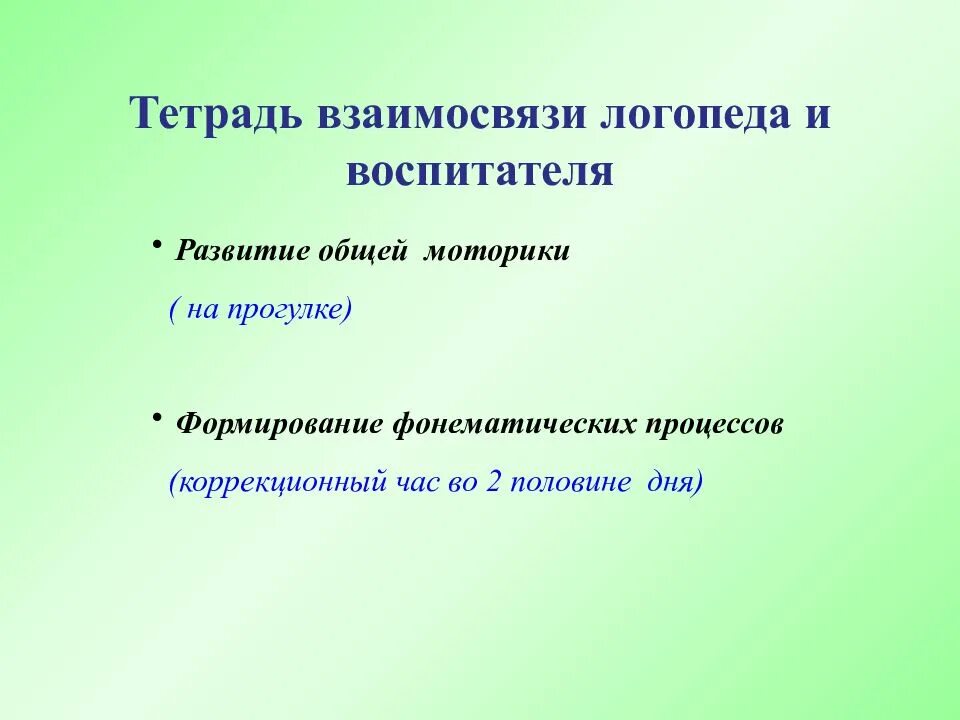 Тетрадь взаимосвязи логопеда и воспитателя

• Развитие общей моторики
( на прогулке)

• Формирование фонематических процессов
(коррекционный час во 2 половине дня)